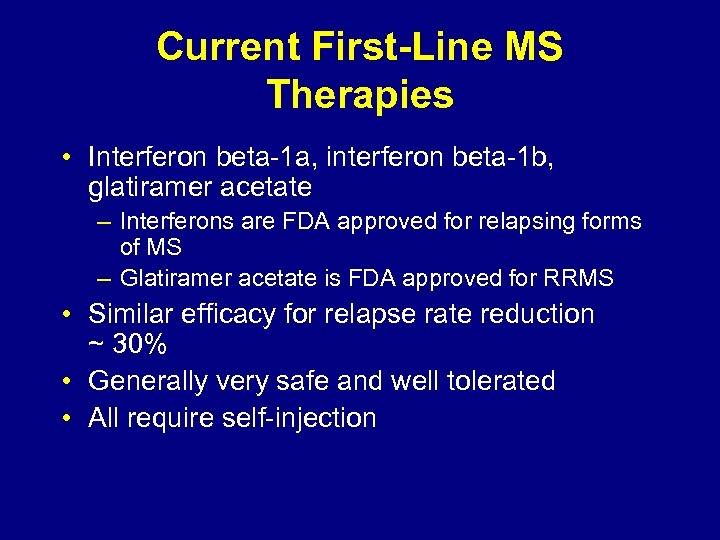 Current First-Line MS Therapies

• Interferon beta-1a, interferon beta-1b, glatiramer acetate
– Interferons are FDA approved for relapsing forms of MS
– Glatiramer acetate is FDA approved for RRMS
• Similar efficacy for relapse rate reduction ~ 30%
• Generally very safe and well tolerated
• All require self-injection